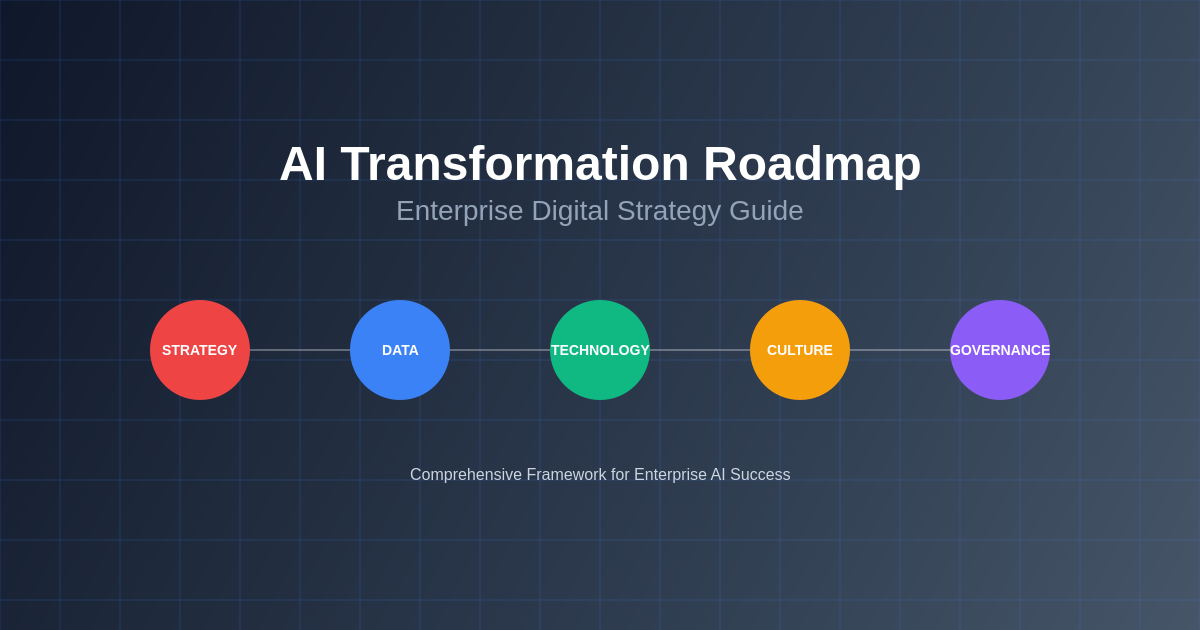 AI Transformation Roadmap

Enterprise Digital Strategy Guide

STRATEGY

DATA

TECHNOLOGY

CULTURE

GOVERNANCE

Comprehensive Framework for Enterprise AI Success